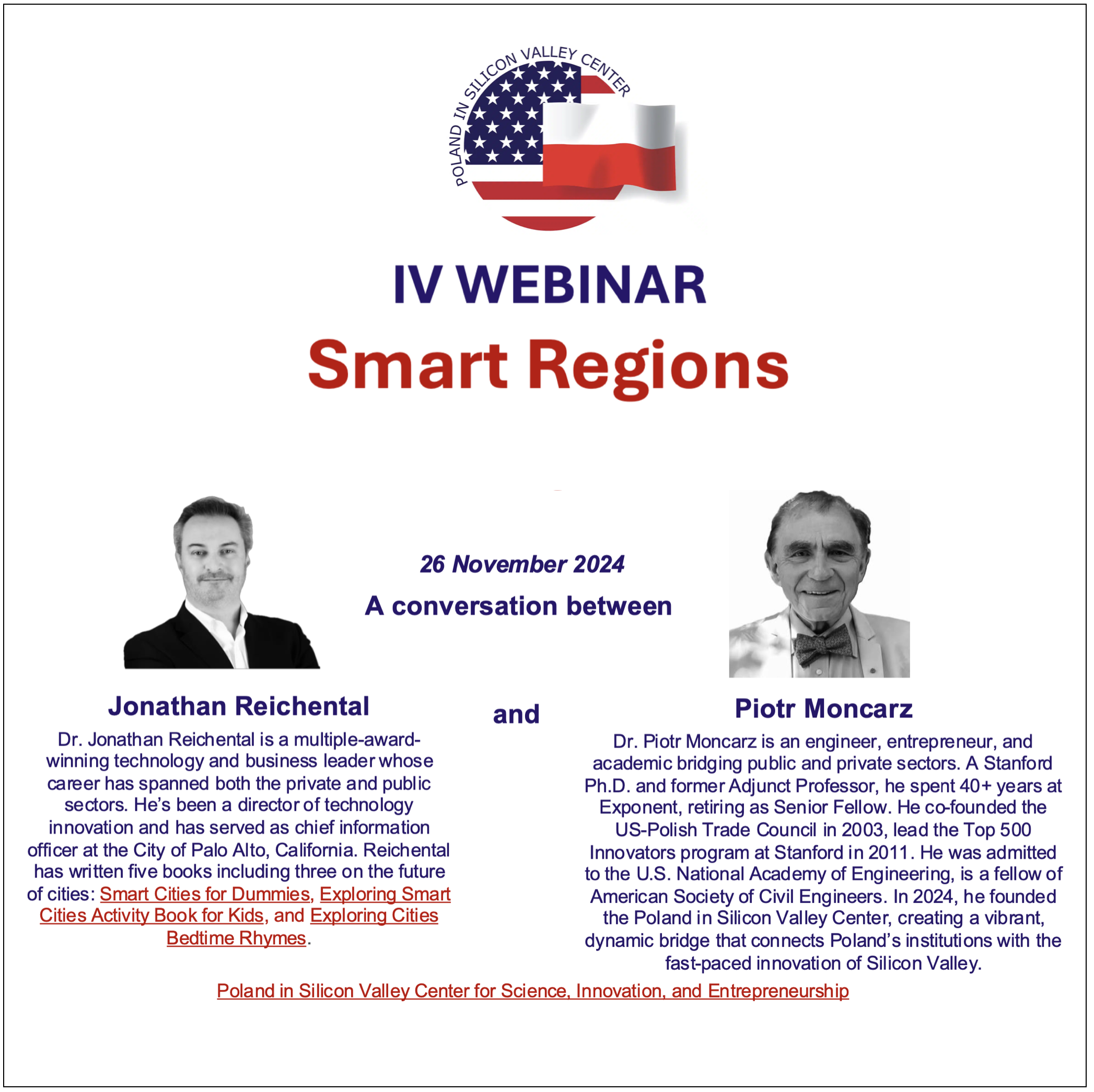 POLAND IN SILICON VALLEY CENTER

IV WEBINAR
Smart Regions

26 November 2024
A conversation between

Jonathan Reichental

Dr. Jonathan Reichental is a multiple-award-winning technology and business leader whose career has spanned both the private and public sectors. He's been a director of technology innovation and has served as chief information officer at the City of Palo Alto, California. Reichental has written five books including three on the future of cities: Smart Cities for Dummies, Exploring Smart Cities Activity Book for Kids, and Exploring Cities Bedtime Rhymes.

and

Piotr Moncarz

Dr. Piotr Moncarz is an engineer, entrepreneur, and academic bridging public and private sectors. A Stanford Ph.D. and former Adjunct Professor, he spent 40+ years at Exponent, retiring as Senior Fellow. He co-founded the US-Polish Trade Council in 2003, lead the Top 500 Innovators program at Stanford in 2011. He was admitted to the U.S. National Academy of Engineering, is a fellow of American Society of Civil Engineers. In 2024, he founded the Poland in Silicon Valley Center, creating a vibrant, dynamic bridge that connects Poland's institutions with the fast-paced innovation of Silicon Valley.

Poland in Silicon Valley Center for Science, Innovation, and Entrepreneurship